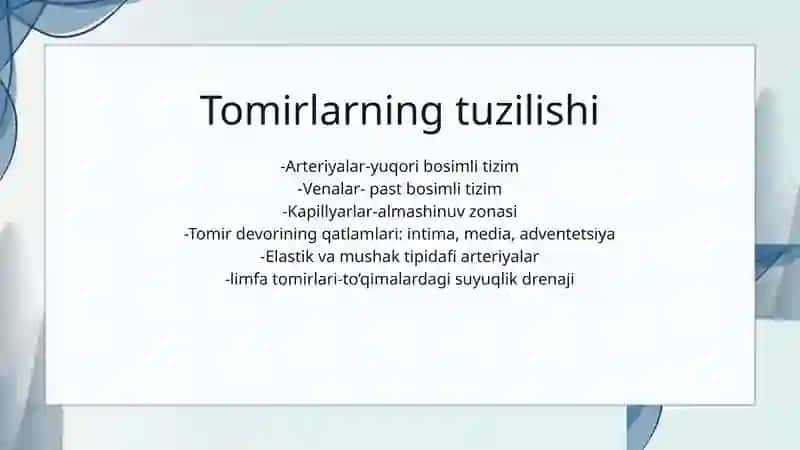 Tomirlarning tuzilishi

-Arteriyalar-yuqori bosimli tizim
-Venalar- past bosimli tizim
-Kapillyarlar-almashinuv zonasi
-Tomir devorining qatlamlari: intima, media, adventetsiya
-Elastik va mushak tipidafi arteriyalar
-limfa tomirlari-to'qimalardagi suyuqlik drenaji